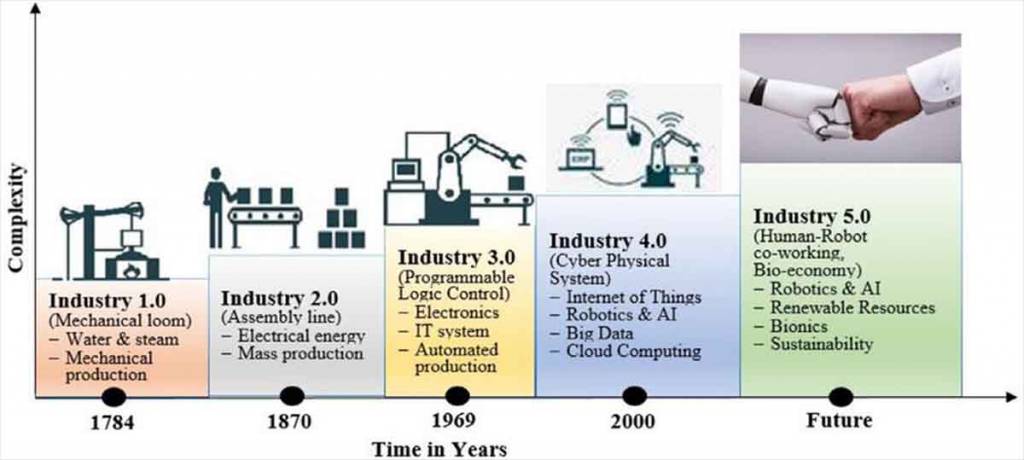 Complexity

ERP

Industry 1.0
(Mechanical loom)
– Water & steam
– Mechanical production

Industry 2.0
(Assembly line)
– Electrical energy
– Mass production

Industry 3.0
(Programmable Logic Control)
– Electronics
– IT system
– Automated production

Industry 4.0
(Cyber Physical System)
– Internet of Things
– Robotics & AI
– Big Data
– Cloud Computing

Industry 5.0
(Human-Robot co-working, Bio-economy)
– Robotics & AI
– Renewable Resources
– Bionics
– Sustainability

1784

1870

1969

2000

Future

Time in Years